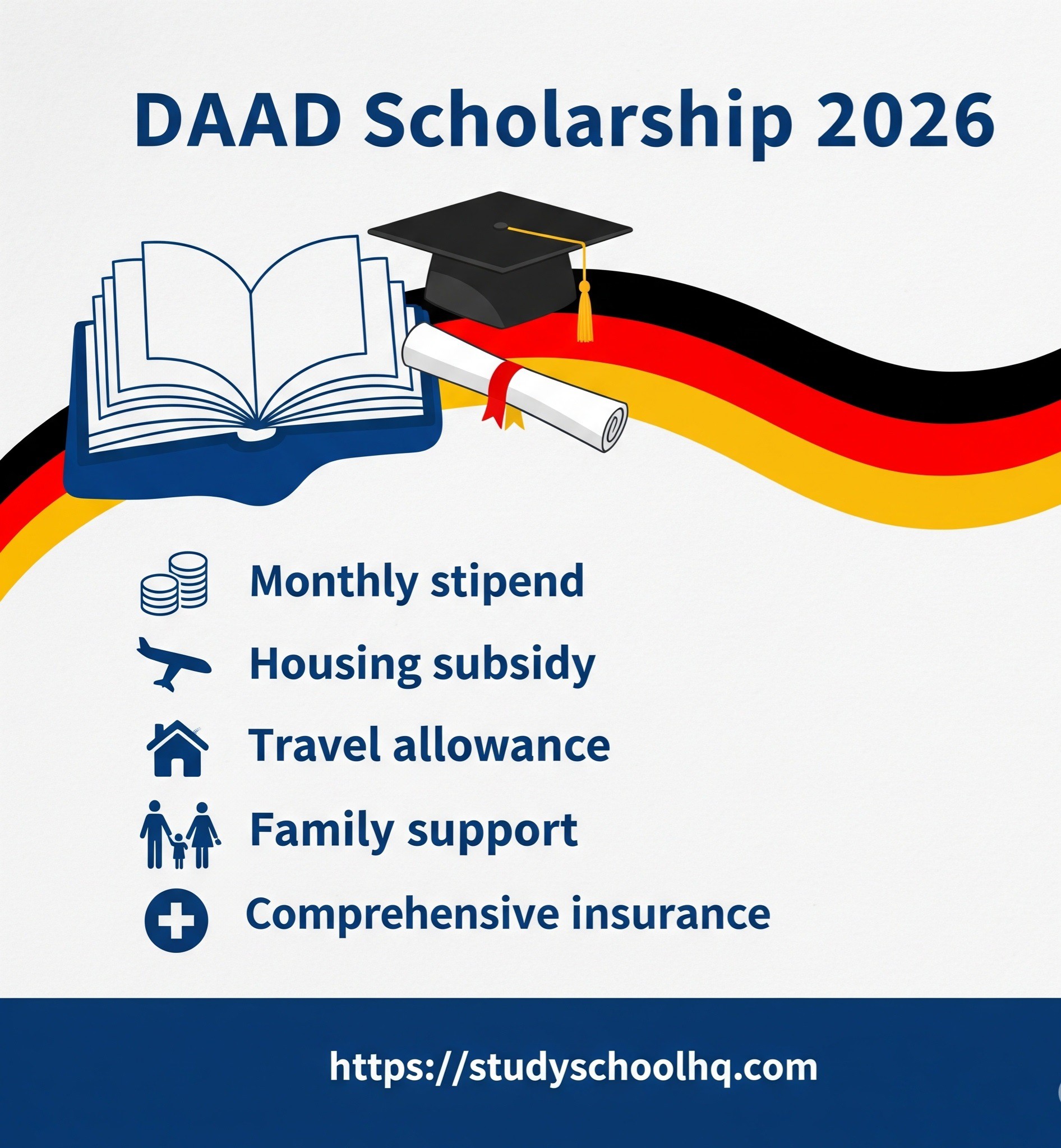 DAAD Scholarship 2026

Monthly stipend

Housing subsidy

Travel allowance

Family support

Comprehensive insurance

https://studyschoolhq.com